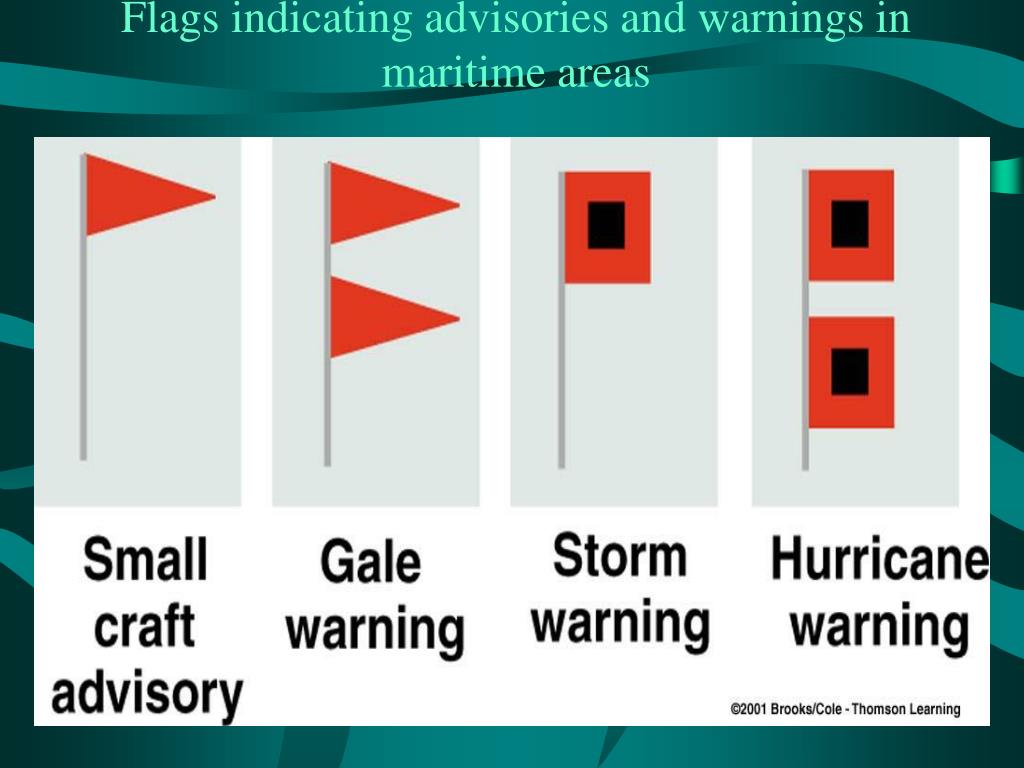 Flags indicating advisories and warnings in maritime areas

Small craft advisory

Gale warning

Storm warning

Hurricane warning

©2001 Brooks/Cole - Thomson Learning